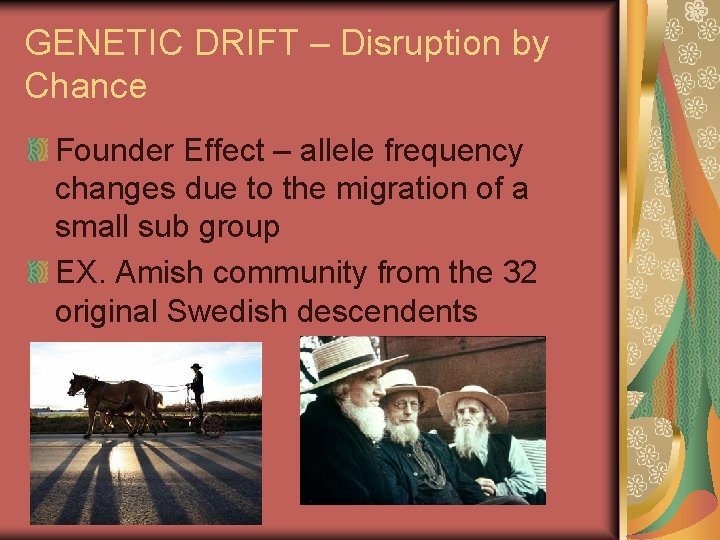 GENETIC DRIFT – Disruption by Chance

Founder Effect – allele frequency changes due to the migration of a small sub group

EX. Amish community from the 32 original Swedish descendents